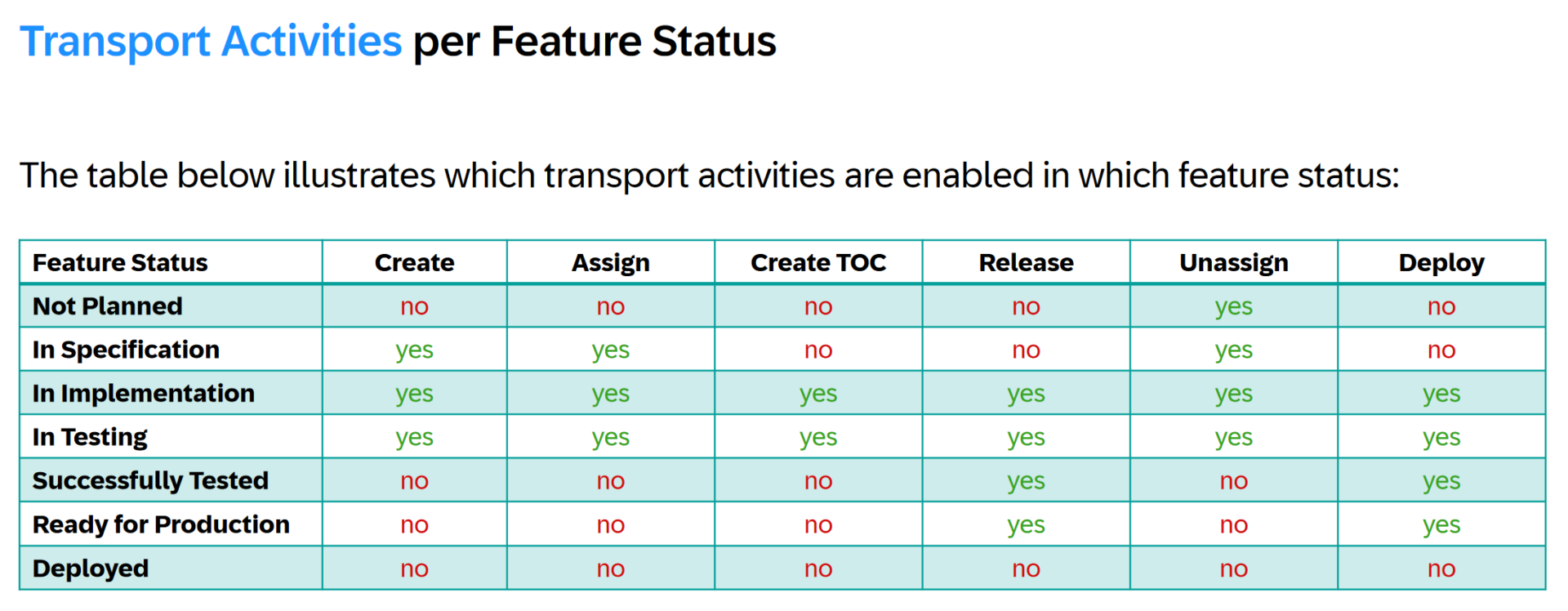 Transport Activities per Feature Status

The table below illustrates which transport activities are enabled in which feature status:

| Feature Status | Create | Assign | Create TOC | Release | Unassign | Deploy |
|---|---|---|---|---|---|---|
| Not Planned | no | no | no | no | yes | no |
| In Specification | yes | yes | no | no | yes | no |
| In Implementation | yes | yes | yes | yes | yes | yes |
| In Testing | yes | yes | yes | yes | yes | yes |
| Successfully Tested | no | no | no | yes | no | yes |
| Ready for Production | no | no | no | yes | no | yes |
| Deployed | no | no | no | no | no | no |